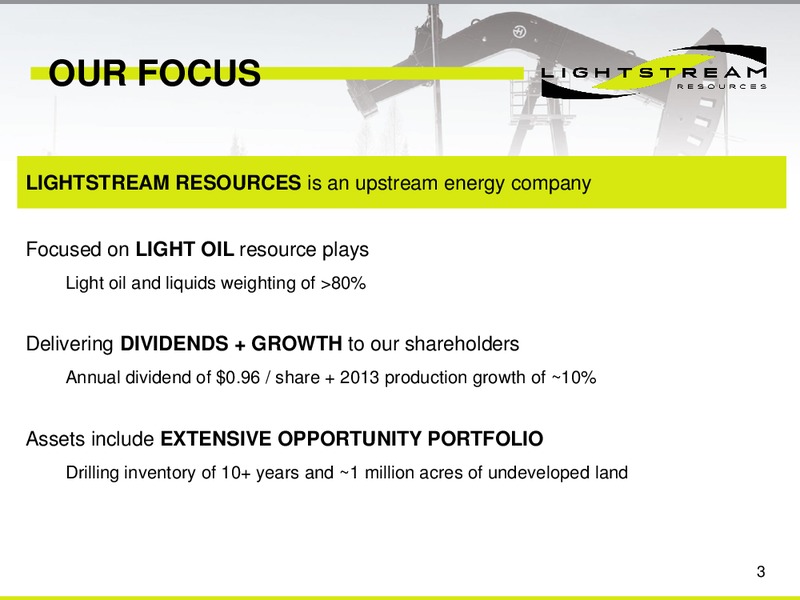 OUR FOCUS

LIGHTSTREAM RESOURCES

LIGHTSTREAM RESOURCES is an upstream energy company

Focused on LIGHT OIL resource plays

Light oil and liquids weighting of >80%

Delivering DIVIDENDS + GROWTH to our shareholders

Annual dividend of \$0.96 / share + 2013 production growth of ~10%

Assets include EXTENSIVE OPPORTUNITY PORTFOLIO

Drilling inventory of 10+ years and ~1 million acres of undeveloped land

3